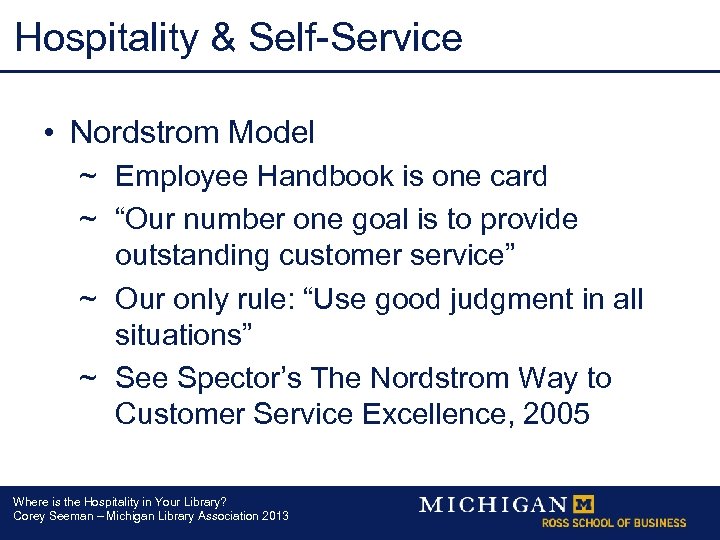 Hospitality & Self-Service

• Nordstrom Model

~ Employee Handbook is one card

~ “Our number one goal is to provide outstanding customer service”

~ Our only rule: “Use good judgment in all situations”

~ See Spector’s The Nordstrom Way to Customer Service Excellence, 2005

Where is the Hospitality in Your Library?
Corey Seeman – Michigan Library Association 2013

MICHIGAN M
ROSS SCHOOL OF BUSINESS